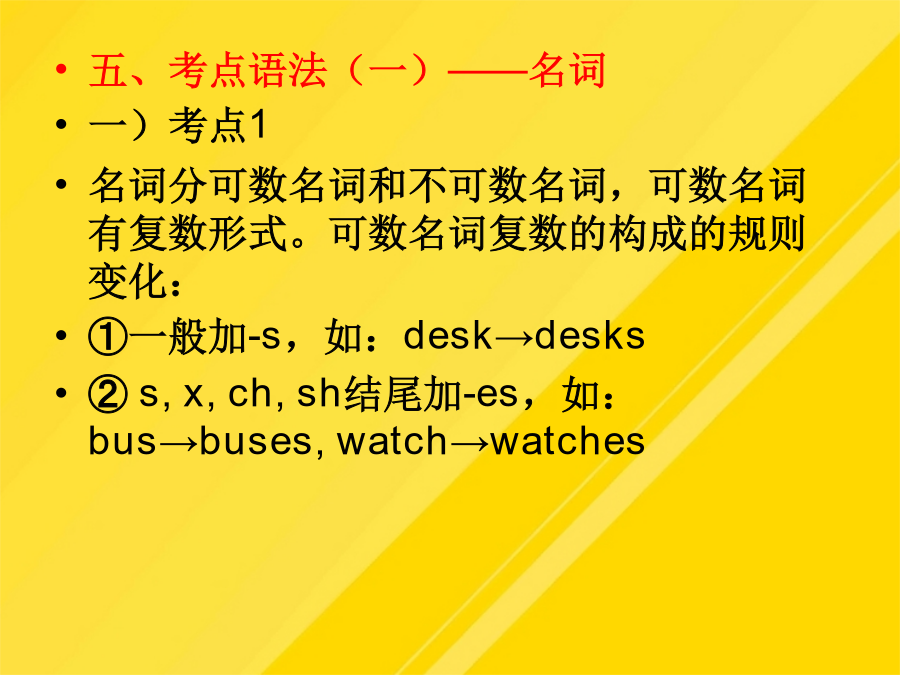 • 五、考点语法（一）——名词

• 一）考点1

• 名词分可数名词和不可数名词，可数名词有复数形式。可数名词复数的构成的规则变化：

• ①一般加-s，如：desk→desks

• ② s, x, ch, sh结尾加-es，如：bus→buses, watch→watches